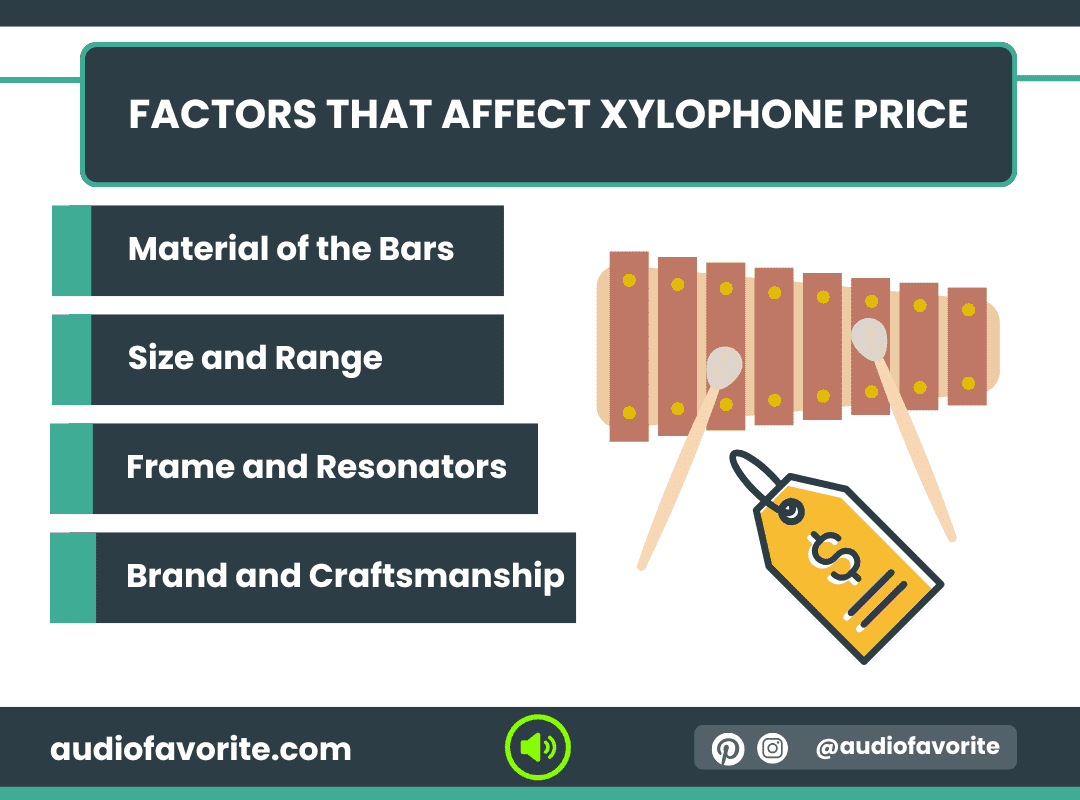 FACTORS THAT AFFECT XYLOPHONE PRICE

Material of the Bars

Size and Range

Frame and Resonators

Brand and Craftsmanship

$

audiofavorite.com

@audiofavorite